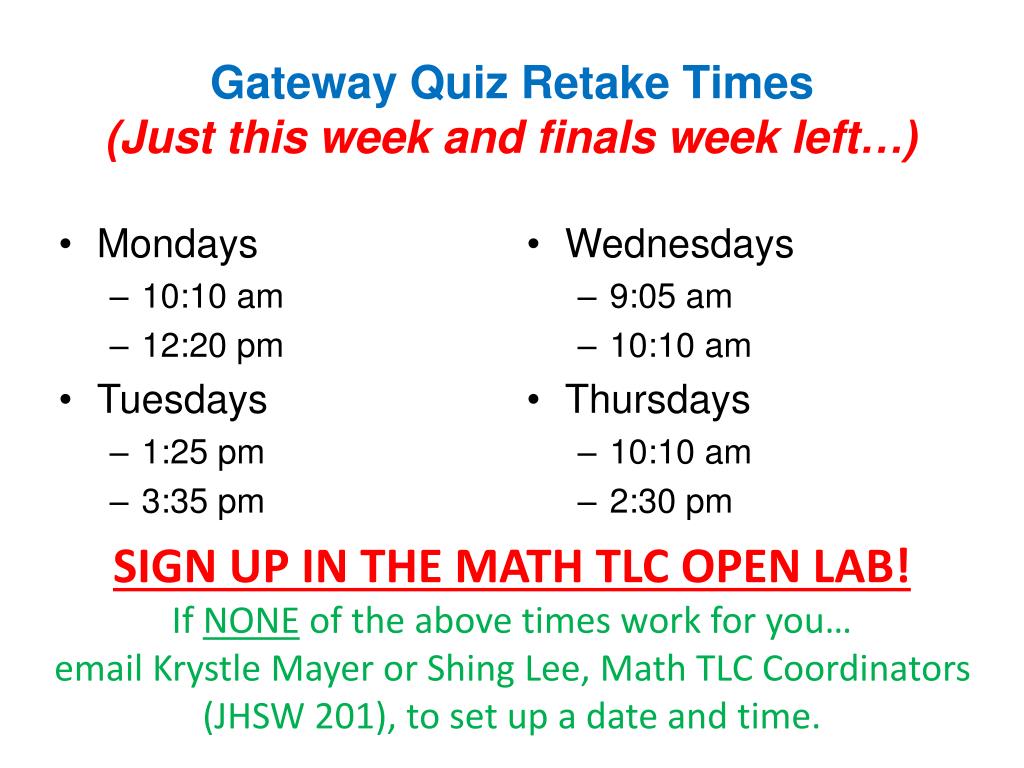 Gateway Quiz Retake Times
(Just this week and finals week left…)

• Mondays
– 10:10 am
– 12:20 pm
• Tuesdays
– 1:25 pm
– 3:35 pm

• Wednesdays
– 9:05 am
– 10:10 am
• Thursdays
– 10:10 am
– 2:30 pm

SIGN UP IN THE MATH TLC OPEN LAB!
If NONE of the above times work for you… email Krystle Mayer or Shing Lee, Math TLC Coordinators (JHSW 201), to set up a date and time.